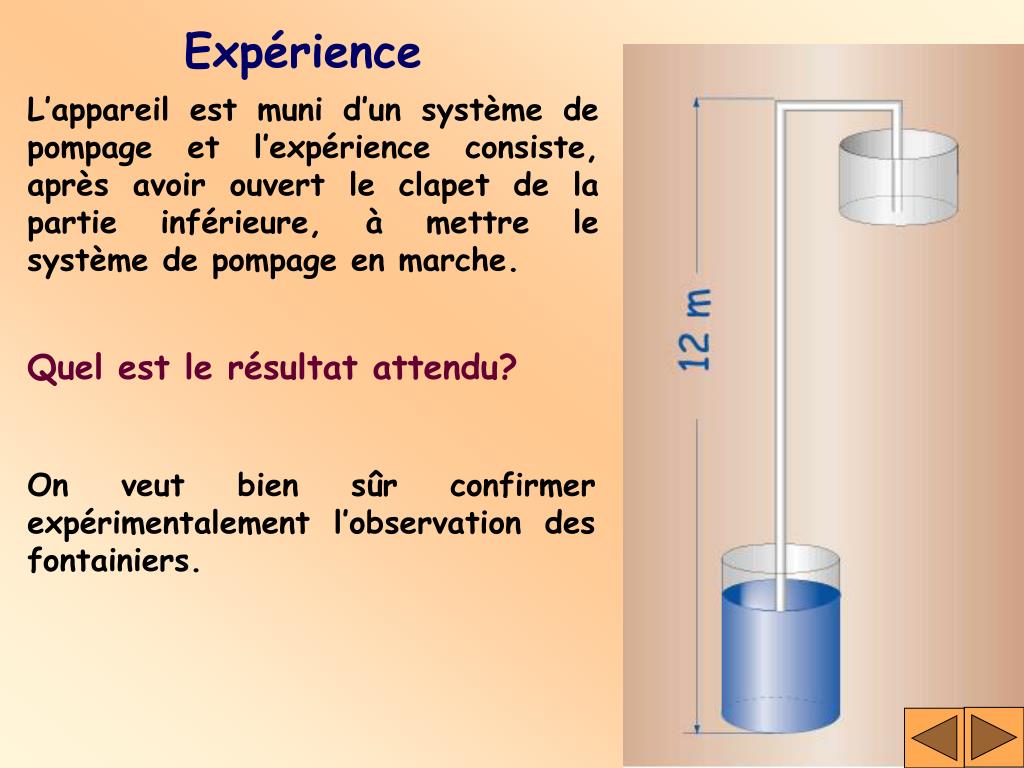 Expérience

L’appareil est muni d’un système de pompage et l’expérience consiste, après avoir ouvert le clapet de la partie inférieure, à mettre le système de pompage en marche.

Quel est le résultat attendu?

On veut bien sûr confirmer expérimentalement l’observation des fontainiers.

12 m